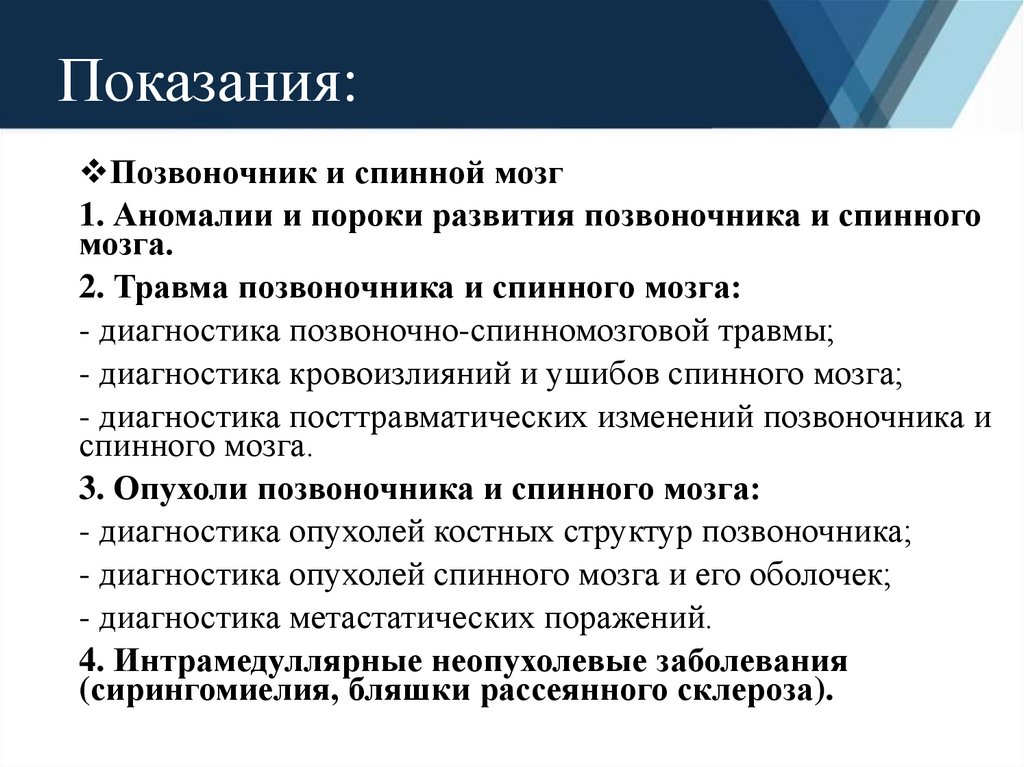 Показания:

❖Позвоночник и спинной мозг

1. Аномалии и пороки развития позвоночника и спинного мозга.

2. Травма позвоночника и спинного мозга:

- диагностика позвоночно-спинномозговой травмы;

- диагностика кровоизлияний и ушибов спинного мозга;

- диагностика посттравматических изменений позвоночника и спинного мозга.

3. Опухоли позвоночника и спинного мозга:

- диагностика опухолей костных структур позвоночника;

- диагностика опухолей спинного мозга и его оболочек;

- диагностика метастатических поражений.

4. Интрамедуллярные неопухолевые заболевания (сирингомиелия, бляшки рассеянного склероза).